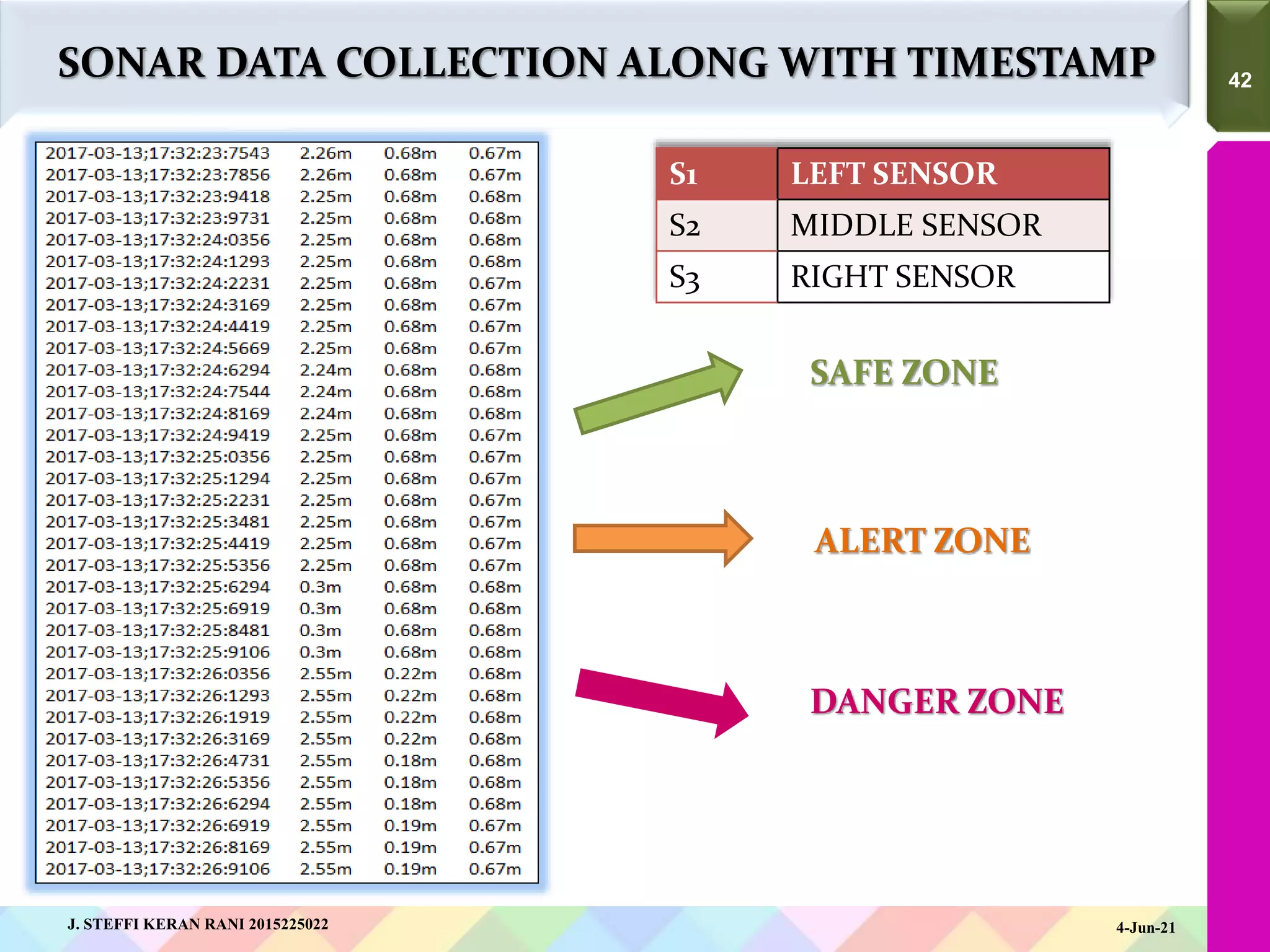 SONAR DATA COLLECTION ALONG WITH TIMESTAMP

42

| | | | |
|---|---|---|---|
| 2017-03-13;17:32:23:7543 | 2.26m | 0.68m | 0.67m |
| 2017-03-13;17:32:23:7856 | 2.26m | 0.68m | 0.67m |
| 2017-03-13;17:32:23:9418 | 2.25m | 0.68m | 0.68m |
| 2017-03-13;17:32:23:9731 | 2.25m | 0.68m | 0.68m |
| 2017-03-13;17:32:24:0356 | 2.25m | 0.68m | 0.68m |
| 2017-03-13;17:32:24:1293 | 2.25m | 0.68m | 0.68m |
| 2017-03-13;17:32:24:2231 | 2.25m | 0.68m | 0.67m |
| 2017-03-13;17:32:24:3169 | 2.25m | 0.68m | 0.67m |
| 2017-03-13;17:32:24:4419 | 2.25m | 0.68m | 0.67m |
| 2017-03-13;17:32:24:5669 | 2.25m | 0.68m | 0.67m |
| 2017-03-13;17:32:24:6294 | 2.24m | 0.68m | 0.68m |
| 2017-03-13;17:32:24:7544 | 2.24m | 0.68m | 0.68m |
| 2017-03-13;17:32:24:8169 | 2.24m | 0.68m | 0.68m |
| 2017-03-13;17:32:24:9419 | 2.25m | 0.68m | 0.67m |
| 2017-03-13;17:32:25:0356 | 2.25m | 0.68m | 0.67m |
| 2017-03-13;17:32:25:1294 | 2.25m | 0.68m | 0.67m |
| 2017-03-13;17:32:25:2231 | 2.25m | 0.68m | 0.67m |
| 2017-03-13;17:32:25:3481 | 2.25m | 0.68m | 0.67m |
| 2017-03-13;17:32:25:4419 | 2.25m | 0.68m | 0.67m |
| 2017-03-13;17:32:25:5356 | 2.25m | 0.68m | 0.67m |
| 2017-03-13;17:32:25:6294 | 0.3m | 0.68m | 0.68m |
| 2017-03-13;17:32:25:6919 | 0.3m | 0.68m | 0.68m |
| 2017-03-13;17:32:25:8481 | 0.3m | 0.68m | 0.68m |
| 2017-03-13;17:32:25:9106 | 0.3m | 0.68m | 0.68m |
| 2017-03-13;17:32:26:0356 | 2.55m | 0.22m | 0.68m |
| 2017-03-13;17:32:26:1293 | 2.55m | 0.22m | 0.68m |
| 2017-03-13;17:32:26:1919 | 2.55m | 0.22m | 0.68m |
| 2017-03-13;17:32:26:3169 | 2.55m | 0.22m | 0.68m |
| 2017-03-13;17:32:26:4731 | 2.55m | 0.18m | 0.68m |
| 2017-03-13;17:32:26:5356 | 2.55m | 0.18m | 0.68m |
| 2017-03-13;17:32:26:6294 | 2.55m | 0.18m | 0.68m |
| 2017-03-13;17:32:26:6919 | 2.55m | 0.19m | 0.67m |
| 2017-03-13;17:32:26:8169 | 2.55m | 0.19m | 0.67m |
| 2017-03-13;17:32:26:9106 | 2.55m | 0.19m | 0.67m |

| S1 | LEFT SENSOR |
|---|---|
| S2 | MIDDLE SENSOR |
| S3 | RIGHT SENSOR |

SAFE ZONE

ALERT ZONE

DANGER ZONE

J. STEFFI KERAN RANI 2015225022

4-Jun-21